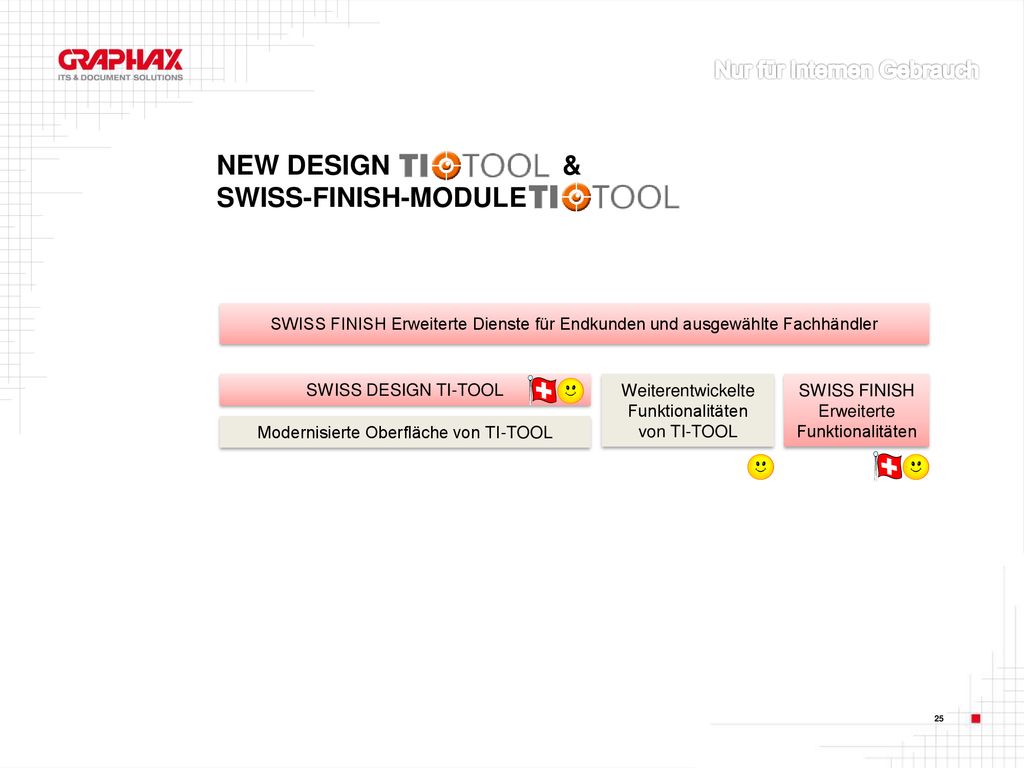 GRAPHAX
ITS & DOCUMENT SOLUTIONS

Nur für Internen Gebrauch

NEW DESIGN TI TOOL &
SWISS-FINISH-MODULE TI TOOL

SWISS FINISH Erweiterte Dienste für Endkunden und ausgewählte Fachhändler

SWISS DESIGN TI-TOOL

Modernisierte Oberfläche von TI-TOOL

Weiterentwickelte Funktionalitäten von TI-TOOL

SWISS FINISH Erweiterte Funktionalitäten

25